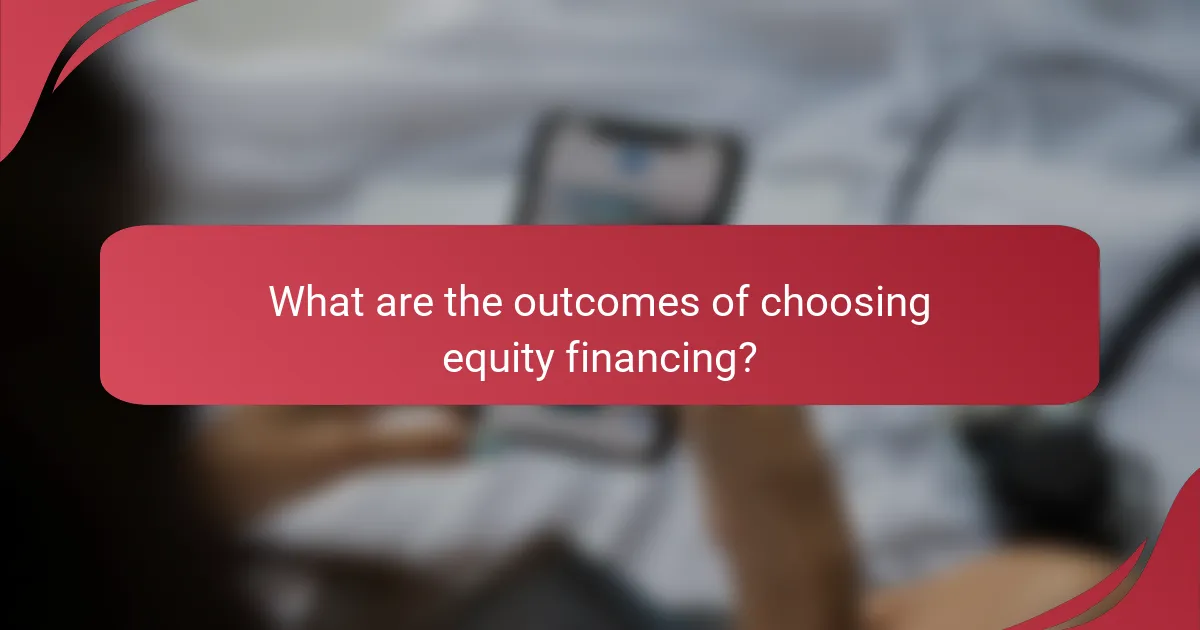 What are the outcomes of choosing equity financing?